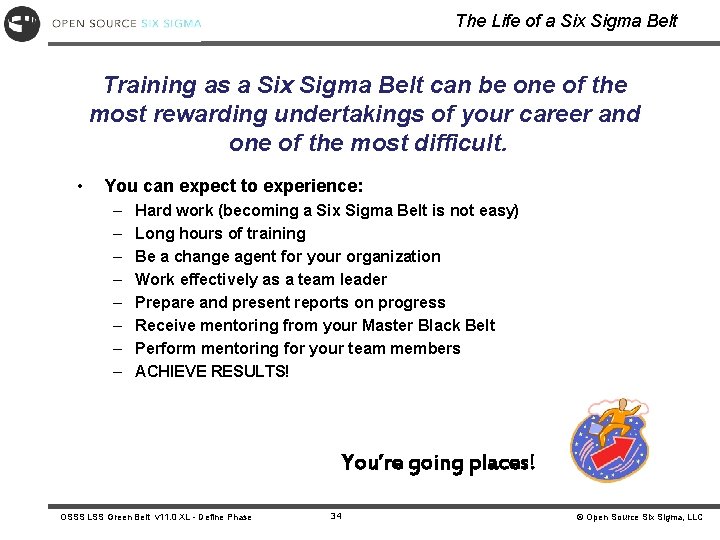 OPEN SOURCE SIX SIGMA

The Life of a Six Sigma Belt

Training as a Six Sigma Belt can be one of the most rewarding undertakings of your career and one of the most difficult.

• You can expect to experience:
– Hard work (becoming a Six Sigma Belt is not easy)
– Long hours of training
– Be a change agent for your organization
– Work effectively as a team leader
– Prepare and present reports on progress
– Receive mentoring from your Master Black Belt
– Perform mentoring for your team members
– ACHIEVE RESULTS!

You're going places!

OSSS LSS Green Belt v11.0 XL - Define Phase

34

© Open Source Six Sigma, LLC